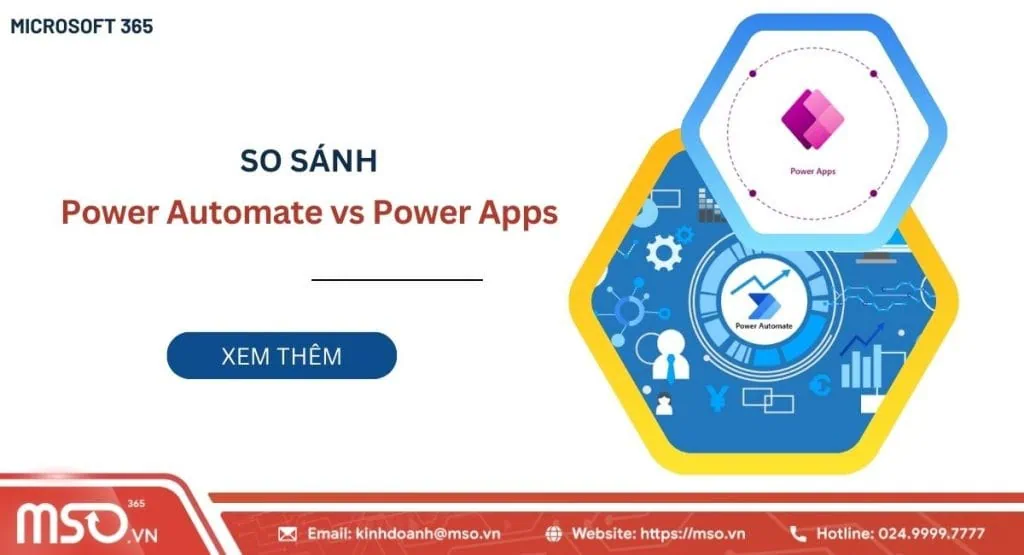 MICROSOFT 365

SO SÁNH
Power Automate vs Power Apps

XEM THÊM

Power Apps

Power Automate

MSO 365 .VN

Email: kinhdoanh@mso.vn

Website: https://mso.vn

Hotline: 024.9999.7777